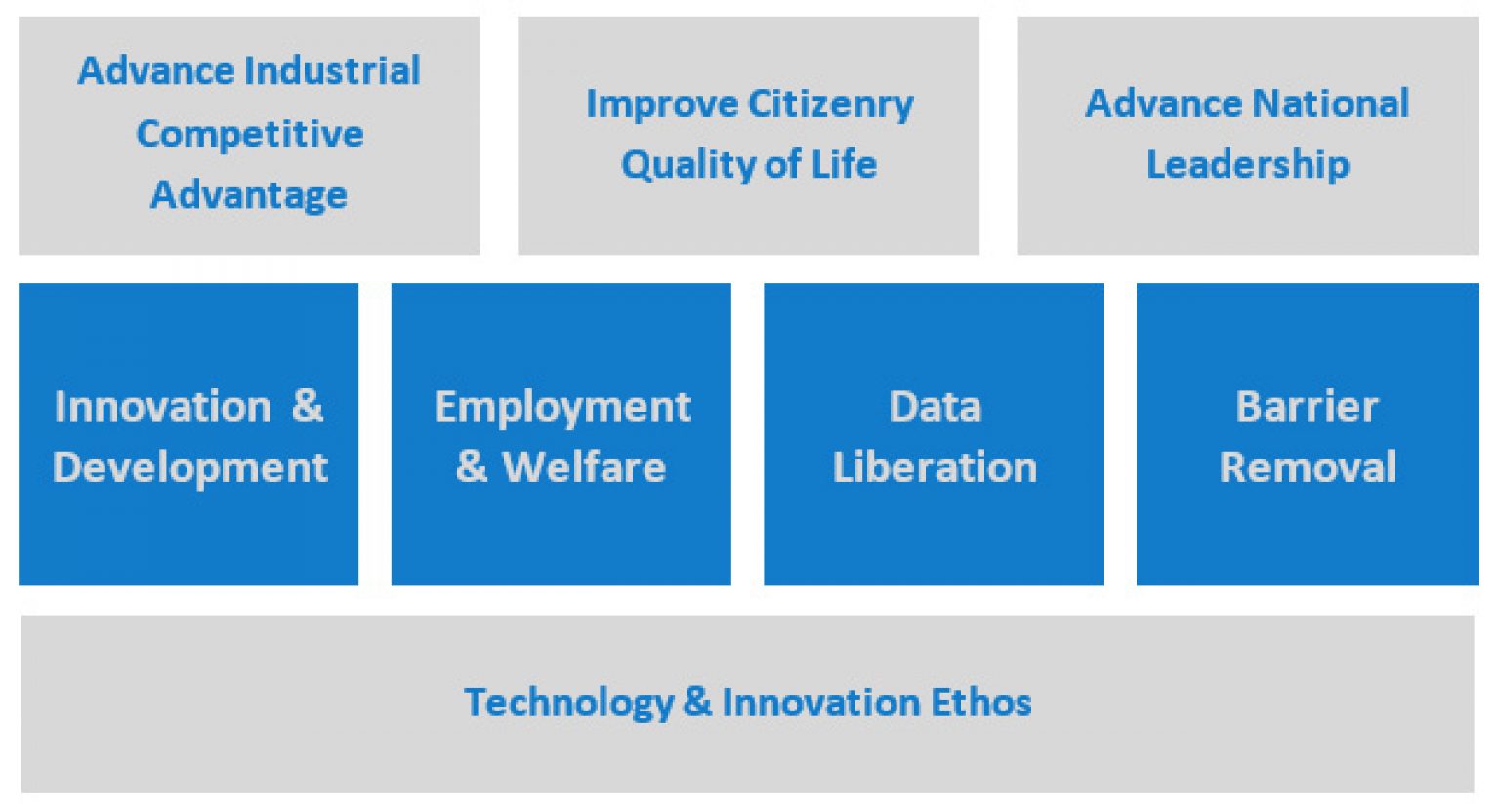 Advance Industrial Competitive Advantage

Improve Citizenry Quality of Life

Advance National Leadership

Innovation & Development

Employment & Welfare

Data Liberation

Barrier Removal

Technology & Innovation Ethos